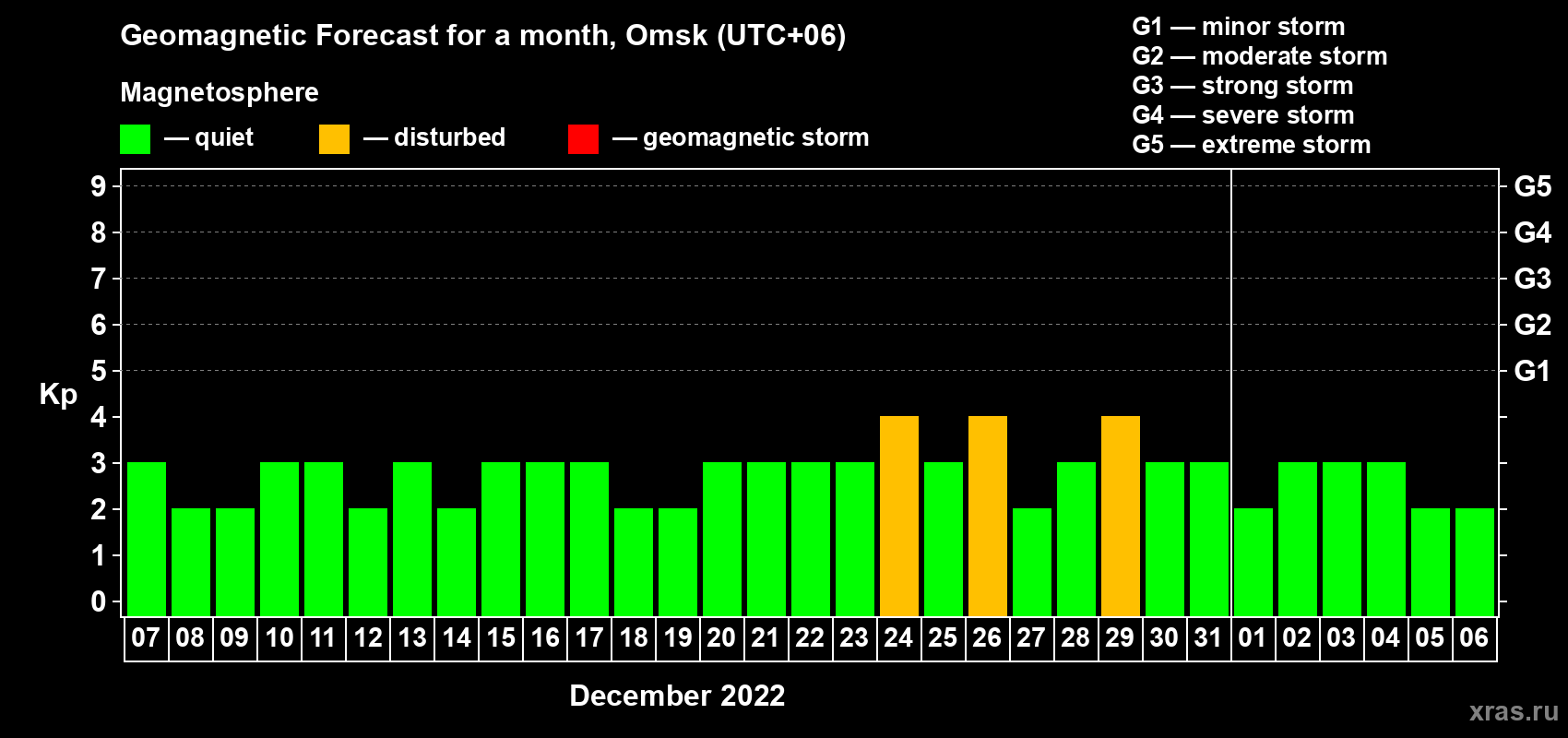 Geomagnetic Forecast for a month, Omsk (UTC+06)

Magnetosphere

— quiet — disturbed — geomagnetic storm

G1 — minor storm
G2 — moderate storm
G3 — strong storm
G4 — severe storm
G5 — extreme storm

Kp

9 8 7 6 5 4 3 2 1 0

G5 G4 G3 G2 G1

07 08 09 10 11 12 13 14 15 16 17 18 19 20 21 22 23 24 25 26 27 28 29 30 31 01 02 03 04 05 06

December 2022

xras.ru